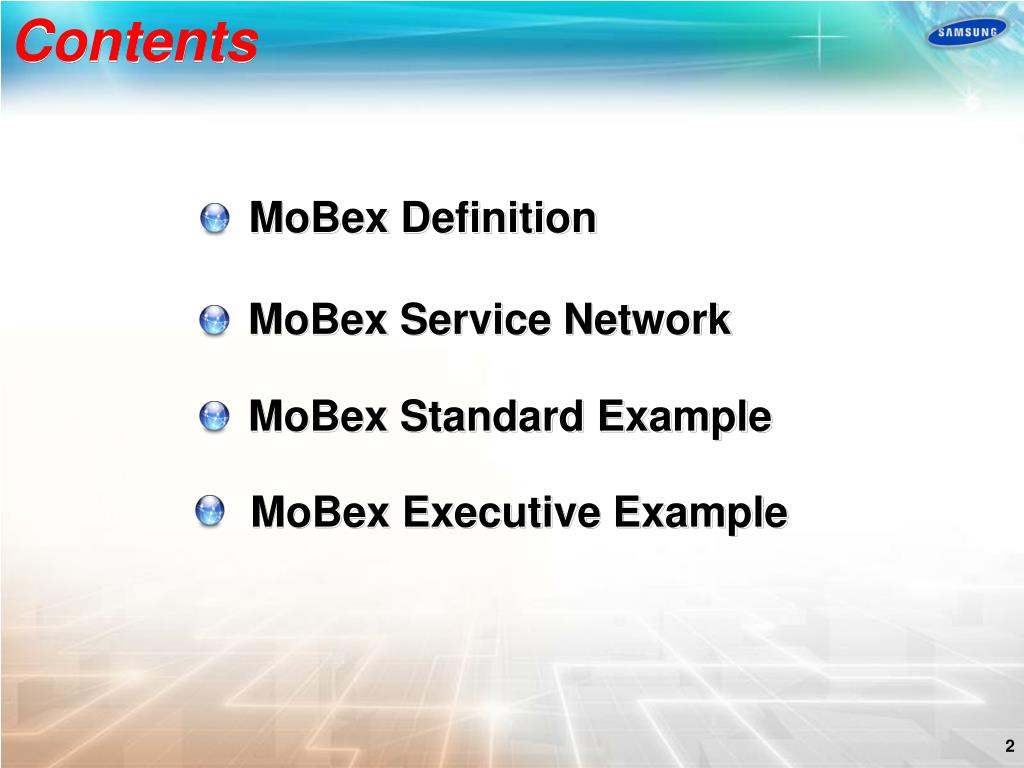 Contents

SAMSUNG

MoBex Definition

MoBex Service Network

MoBex Standard Example

MoBex Executive Example

2